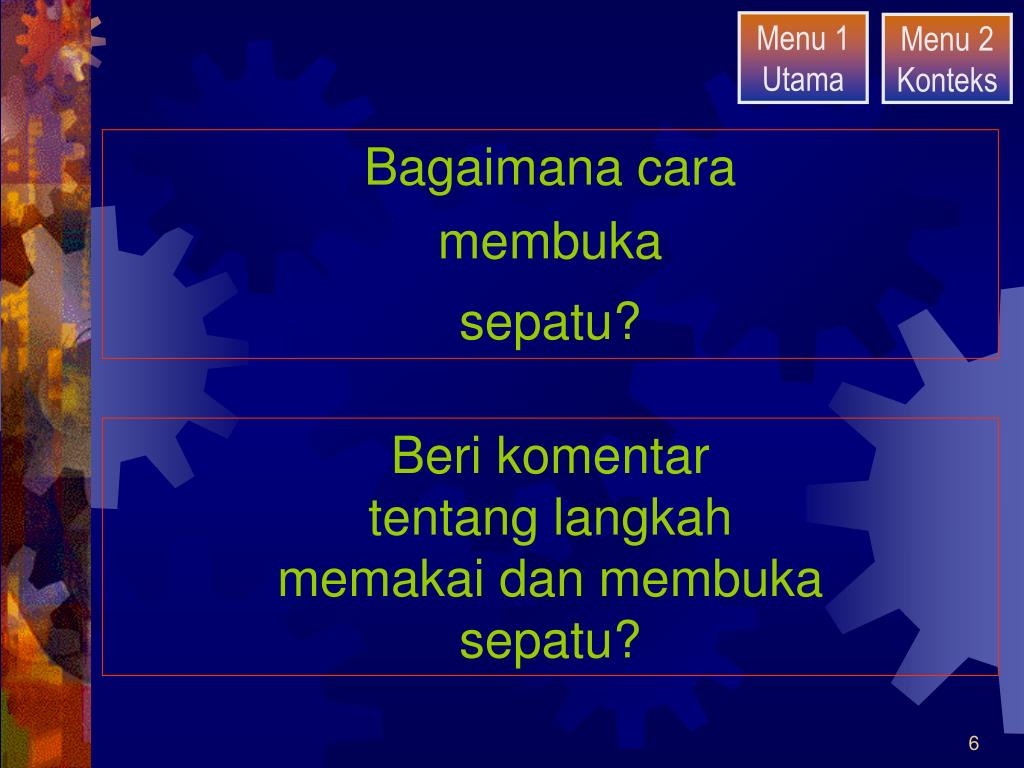 Menu 1 Utama

Menu 2 Konteks

Bagaimana cara membuka sepatu?

Beri komentar tentang langkah memakai dan membuka sepatu?

6